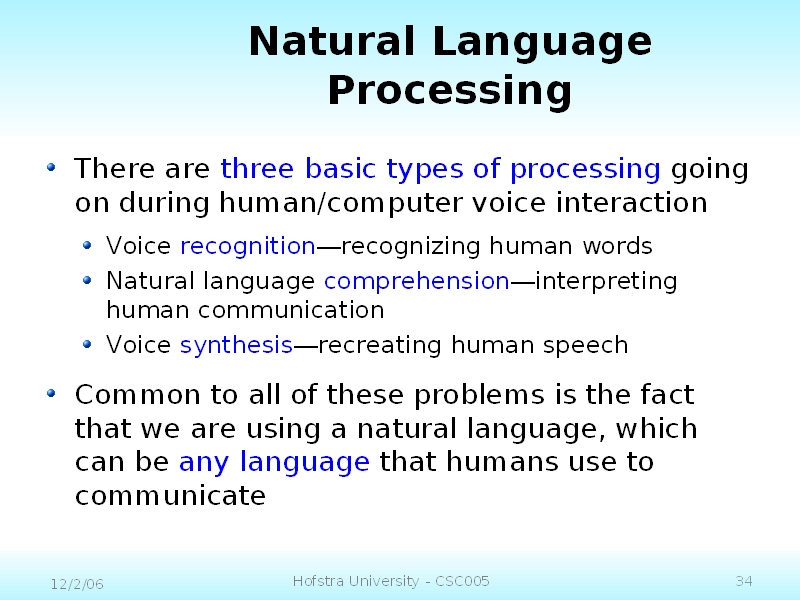 Natural Language Processing

• There are three basic types of processing going on during human/computer voice interaction
  • Voice recognition—recognizing human words
  • Natural language comprehension—interpreting human communication
  • Voice synthesis—recreating human speech

• Common to all of these problems is the fact that we are using a natural language, which can be any language that humans use to communicate

12/2/06 Hofstra University - CSC005 34